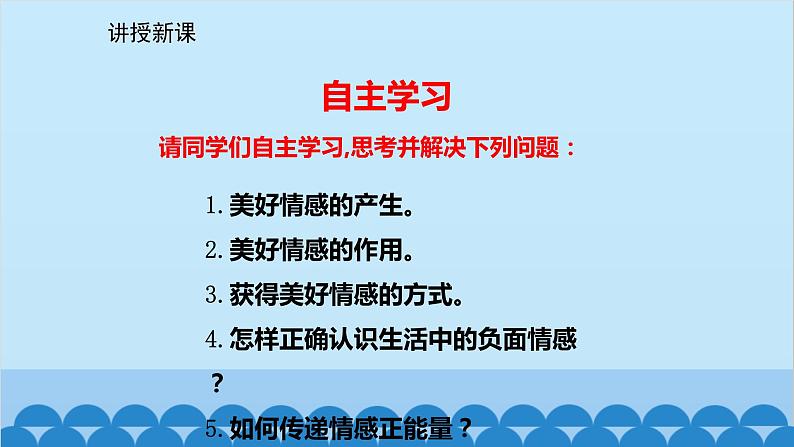 讲授新课

自主学习

请同学们自主学习,思考并解决下列问题：

1. 美好情感的产生。

2. 美好情感的作用。

3. 获得美好情感的方式。

4. 怎样正确认识生活中的负面情感？

5. 如何传递情感正能量？